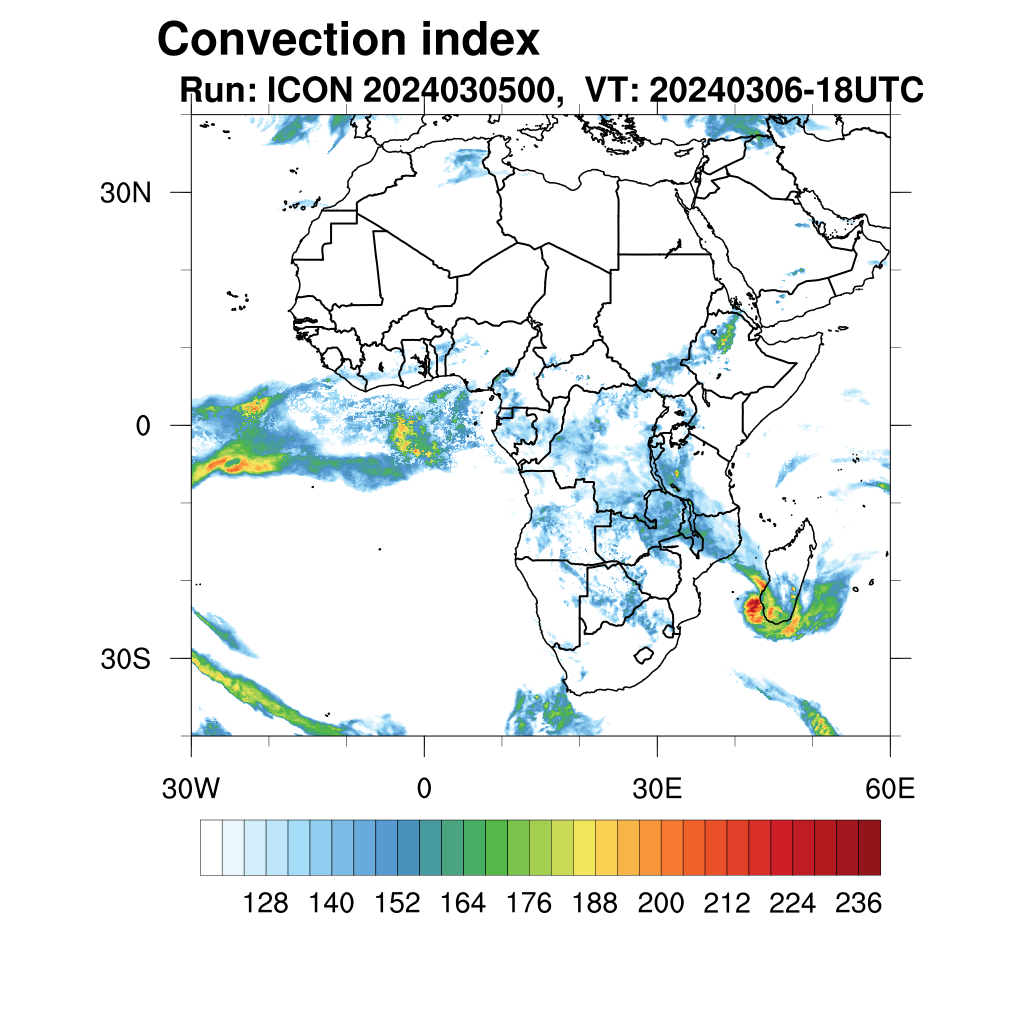 Convection index
Run: ICON 2024030500, VT: 20240306-18UTC

30N
0
30S

30W
0
30E
60E

128 140 152 164 176 188 200 212 224 236